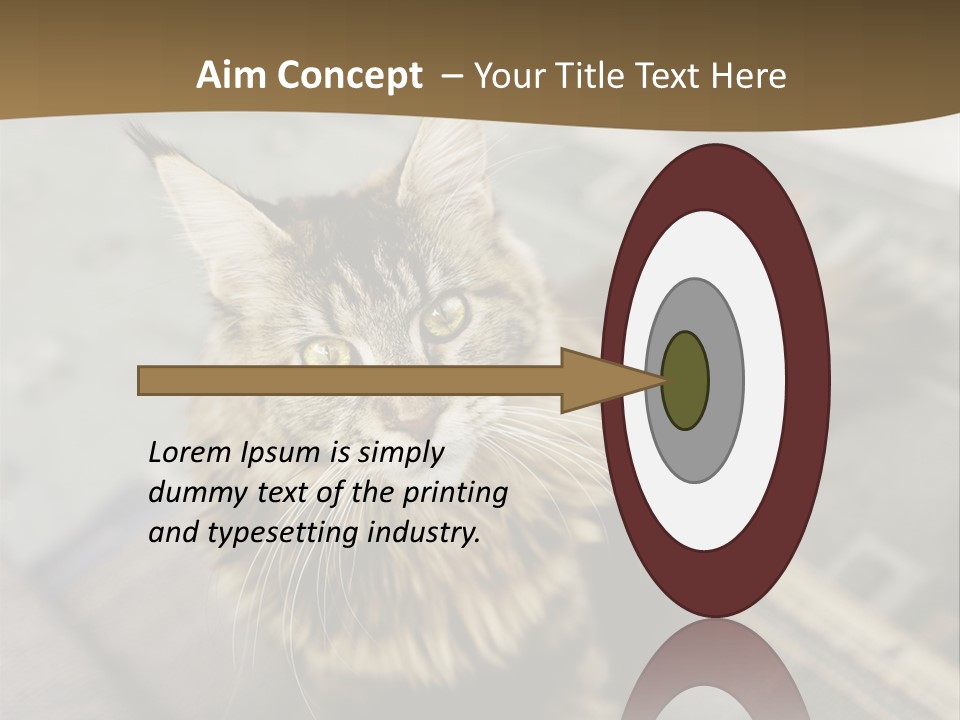 Aim Concept – Your Title Text Here

Lorem Ipsum is simply dummy text of the printing and typesetting industry.